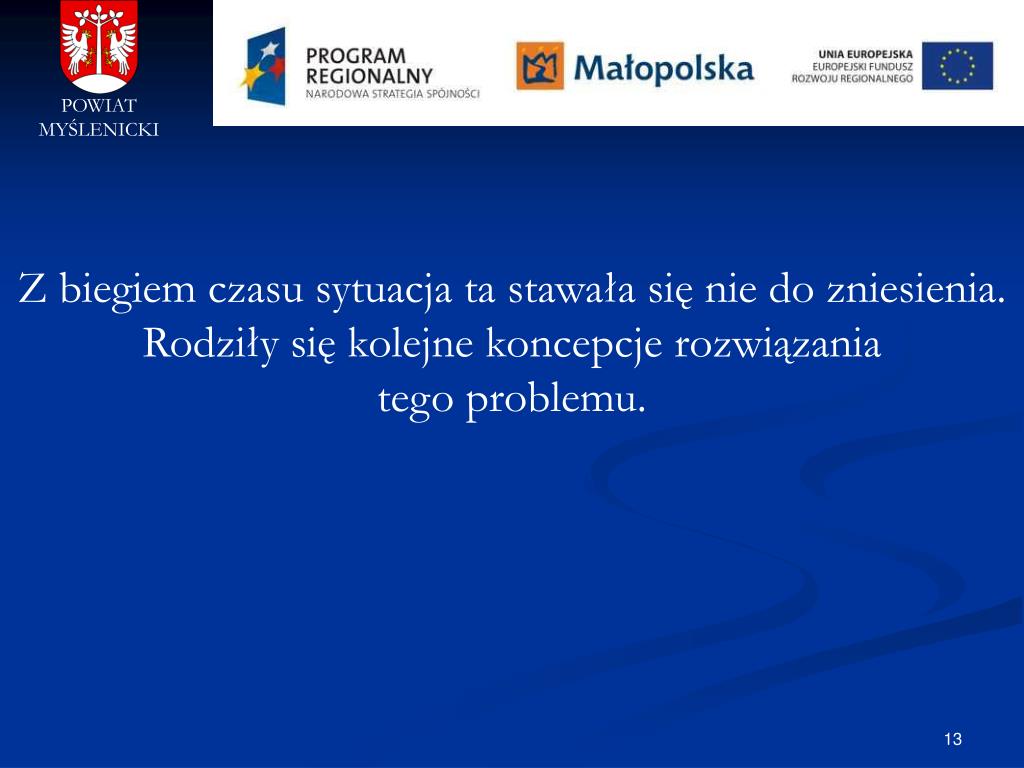 POWIAT MYŚLENICKI

PROGRAM REGIONALNY
NARODOWA STRATEGIA SPÓJNOŚCI

Małopolska

UNIA EUROPEJSKA
EUROPEJSKI FUNDUSZ ROZWOJU REGIONALNEGO

Z biegiem czasu sytuacja ta stawała się nie do zniesienia. Rodziły się kolejne koncepcje rozwiązania tego problemu.

13